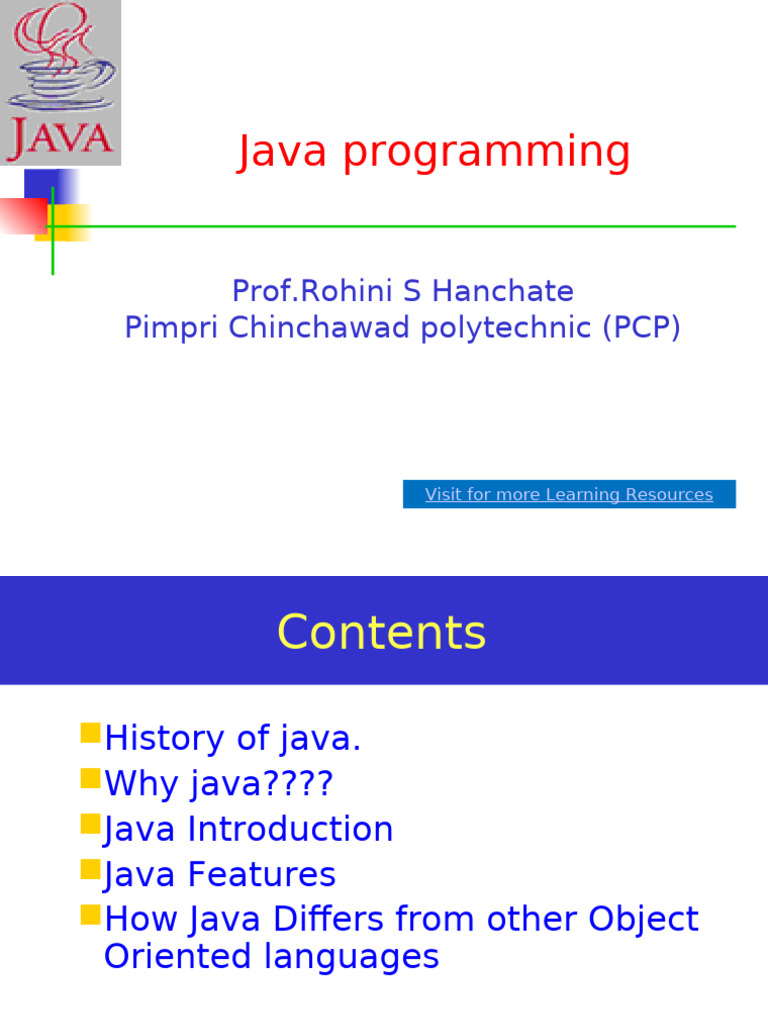 JAVA

Java programming

Prof.Rohini S Hanchate
Pimpri Chinchawad polytechnic (PCP)

Visit for more Learning Resources

Contents

History of java.
Why java????
Java Introduction
Java Features
How Java Differs from other Object Oriented languages